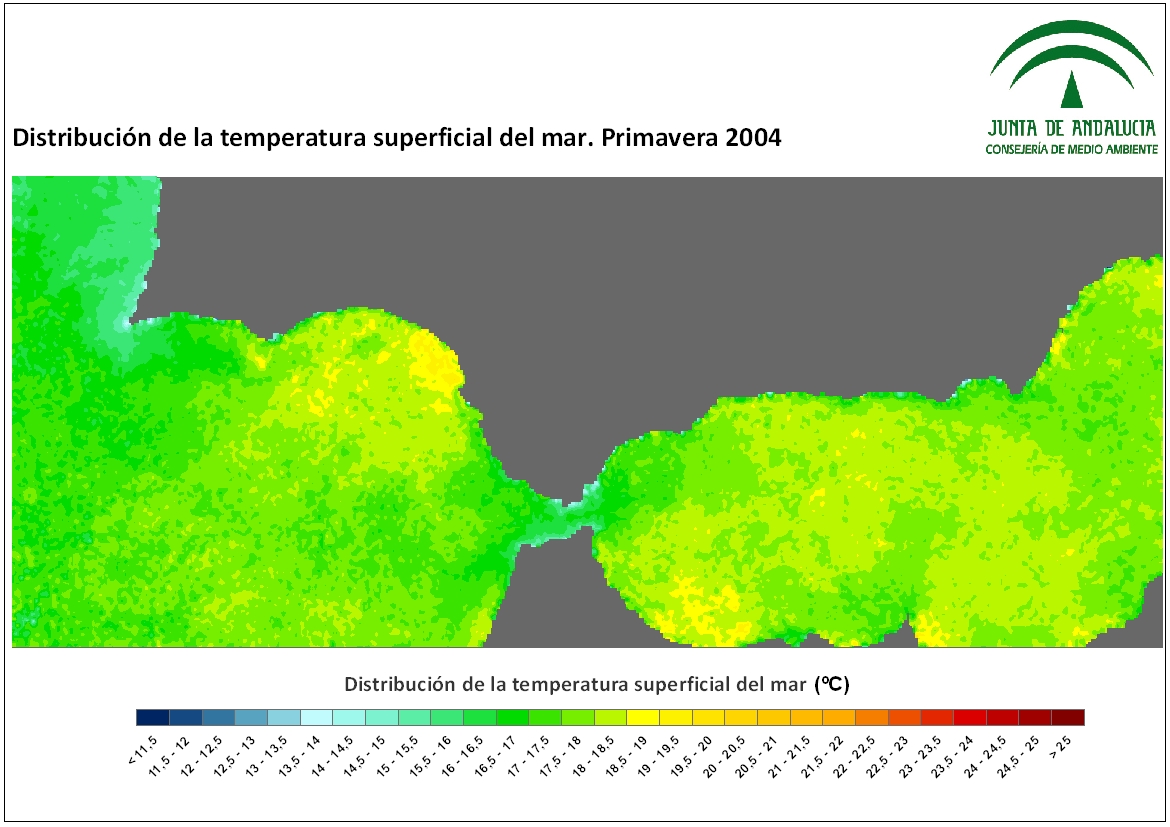 Distribución de la temperatura superficial del mar. Primavera 2004

JUNTA DE ANDALUCIA
CONSEJERÍA DE MEDIO AMBIENTE

Distribución de la temperatura superficial del mar (ºC)

< 11.5
11.5 - 12
12 - 12.5
12.5 - 13
13 - 13.5
13.5 - 14
14 - 14.5
14.5 - 15
15 - 15.5
15.5 - 16
16 - 16.5
16.5 - 17
17 - 17.5
17.5 - 18
18 - 18.5
18.5 - 19
19 - 19.5
19.5 - 20
20 - 20.5
20.5 - 21
21 - 21.5
21.5 - 22
22 - 22.5
22.5 - 23
23 - 23.5
23.5 - 24
24 - 24.5
24.5 - 25
> 25